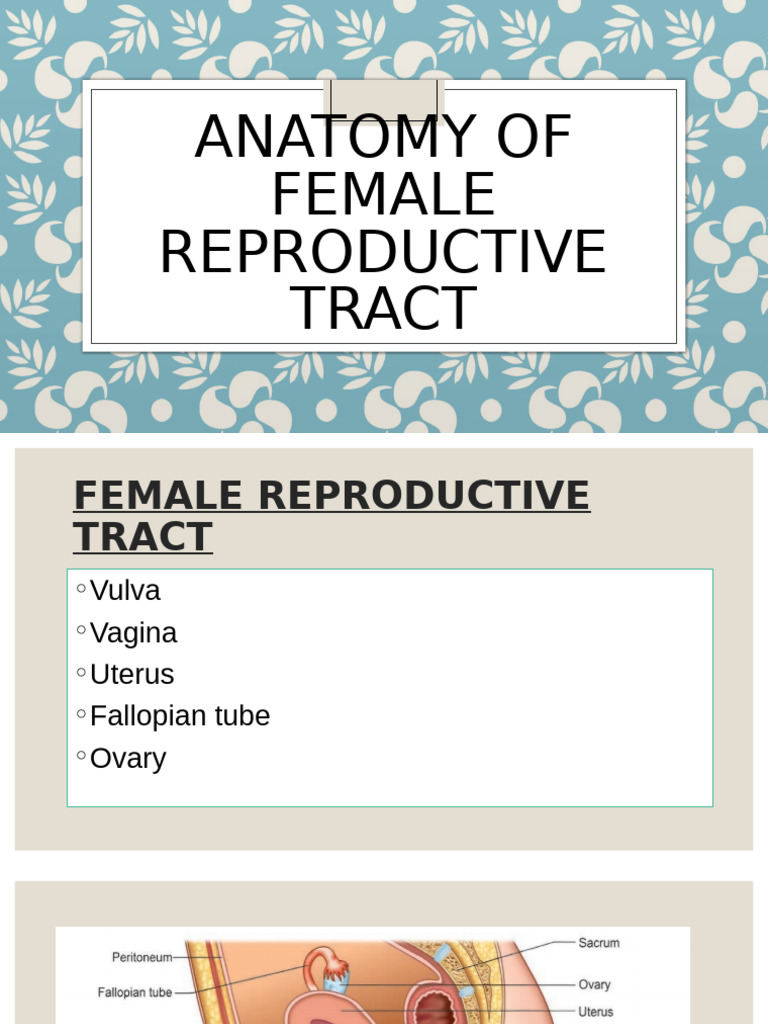 ANATOMY OF FEMALE REPRODUCTIVE TRACT

FEMALE REPRODUCTIVE TRACT

◦Vulva
◦Vagina
◦Uterus
◦Fallopian tube
◦Ovary

Peritoneum
Fallopian tube
Sacrum
Ovary
Uterus